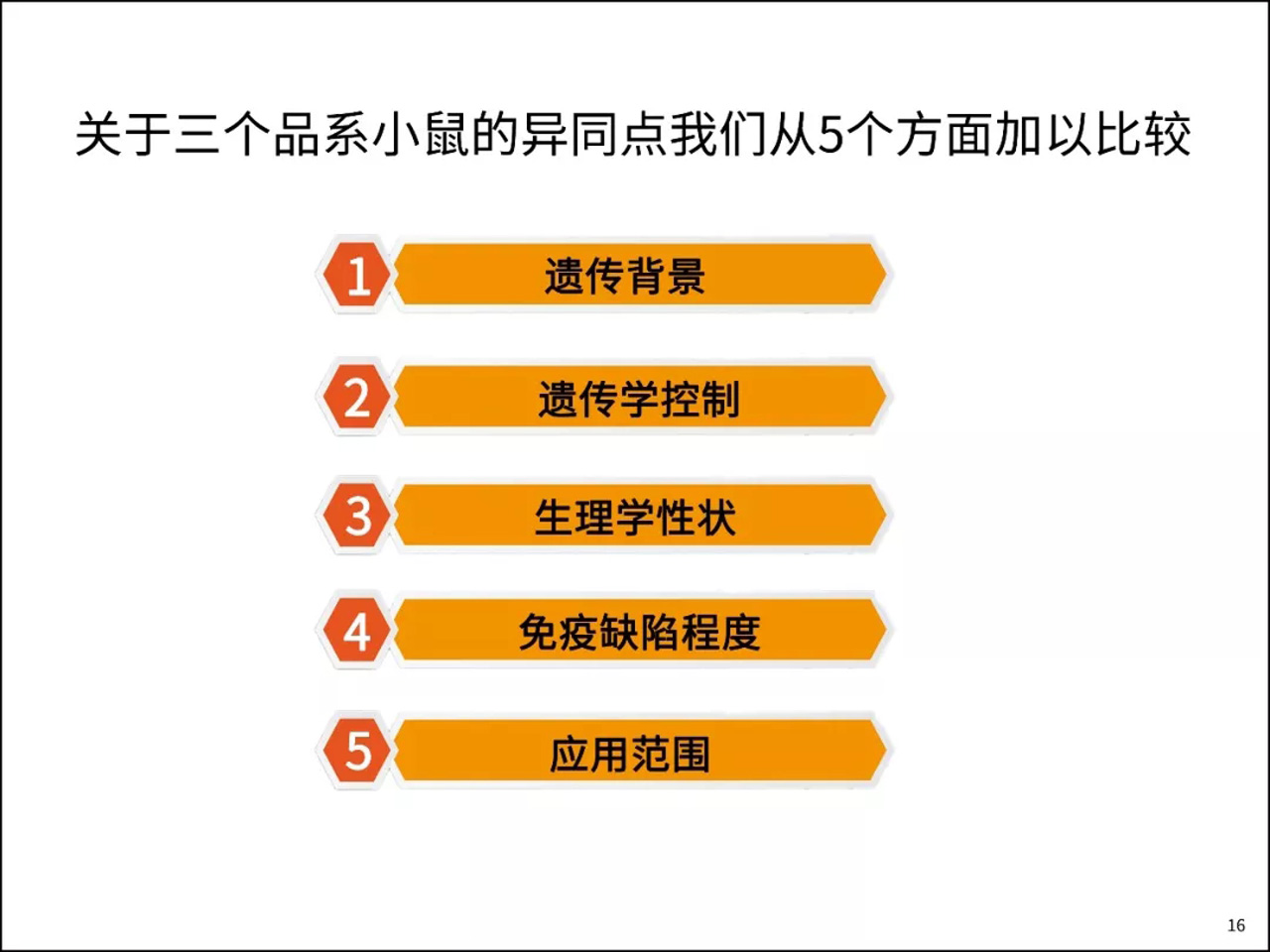 关于三个品系小鼠的异同点我们从5个方面加以比较

1 遗传背景

2 遗传学控制

3 生理学性状

4 免疫缺陷程度

5 应用范围

16